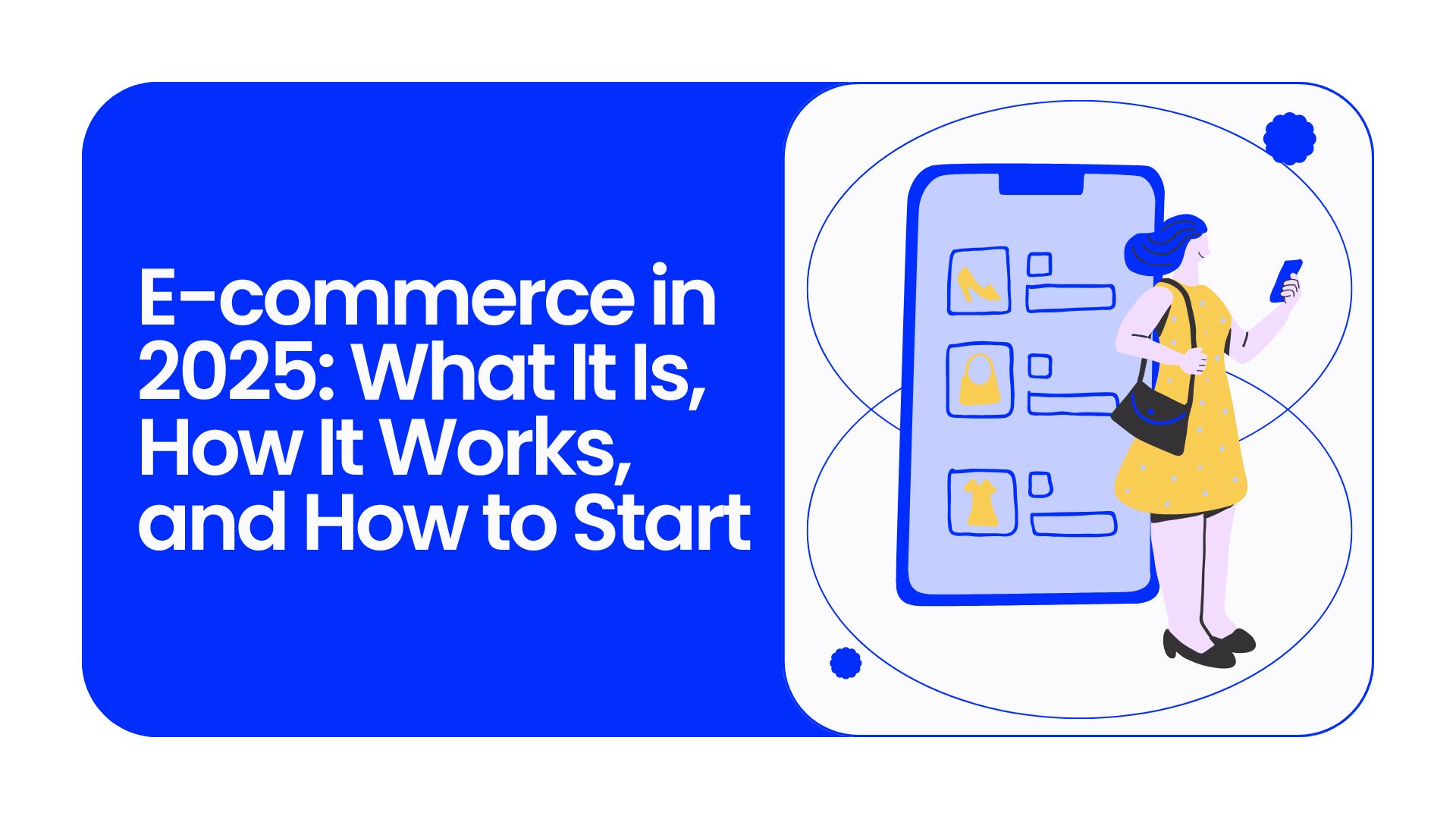 E-commerce in 2025: What It Is, How It Works, and How to Start